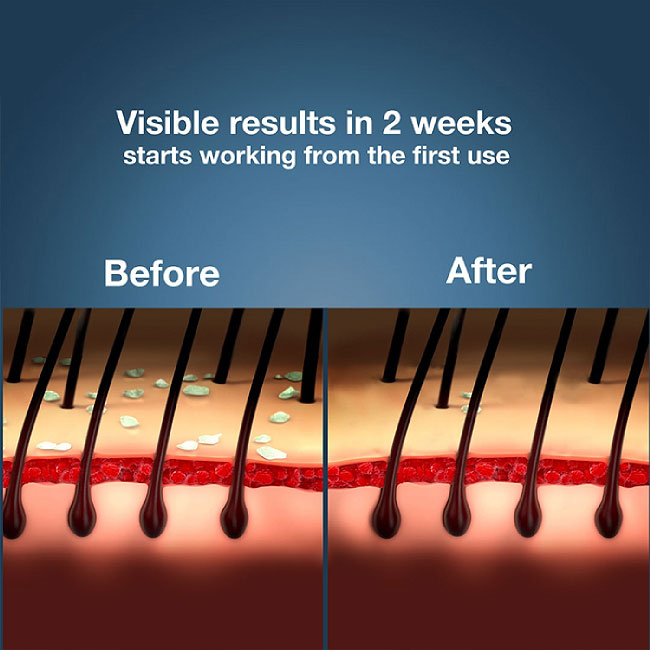 Visible results in 2 weeks
starts working from the first use

Before

After